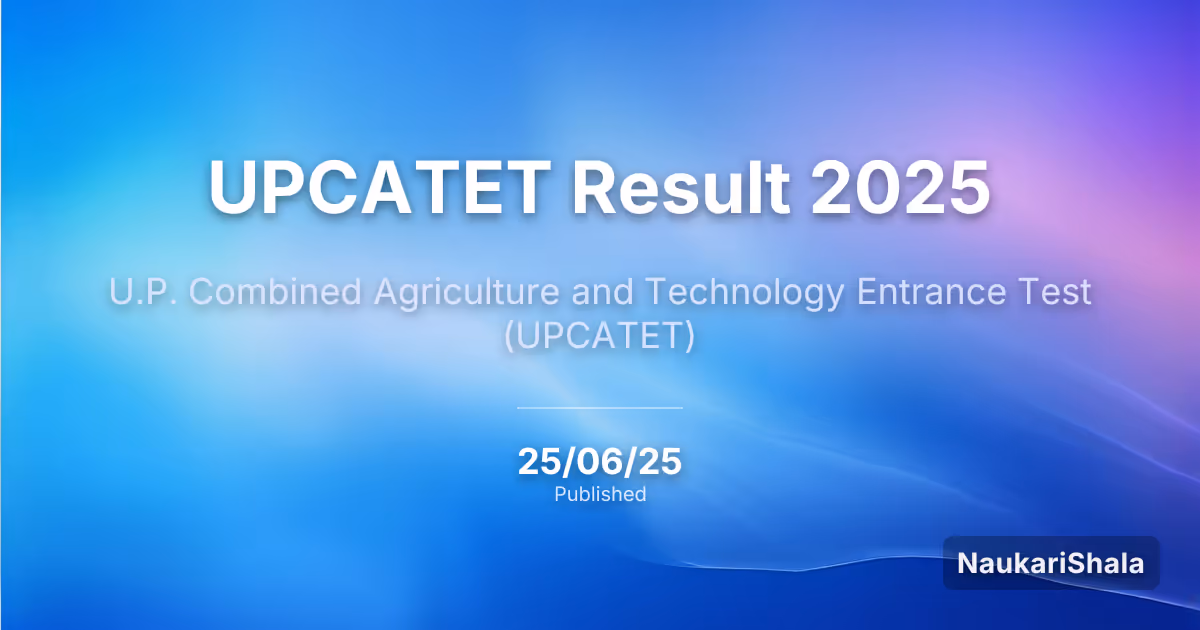 UPCATET Result 2025

U.P. Combined Agriculture and Technology Entrance Test (UPCATET)

25/06/25
Published

NaukariShala